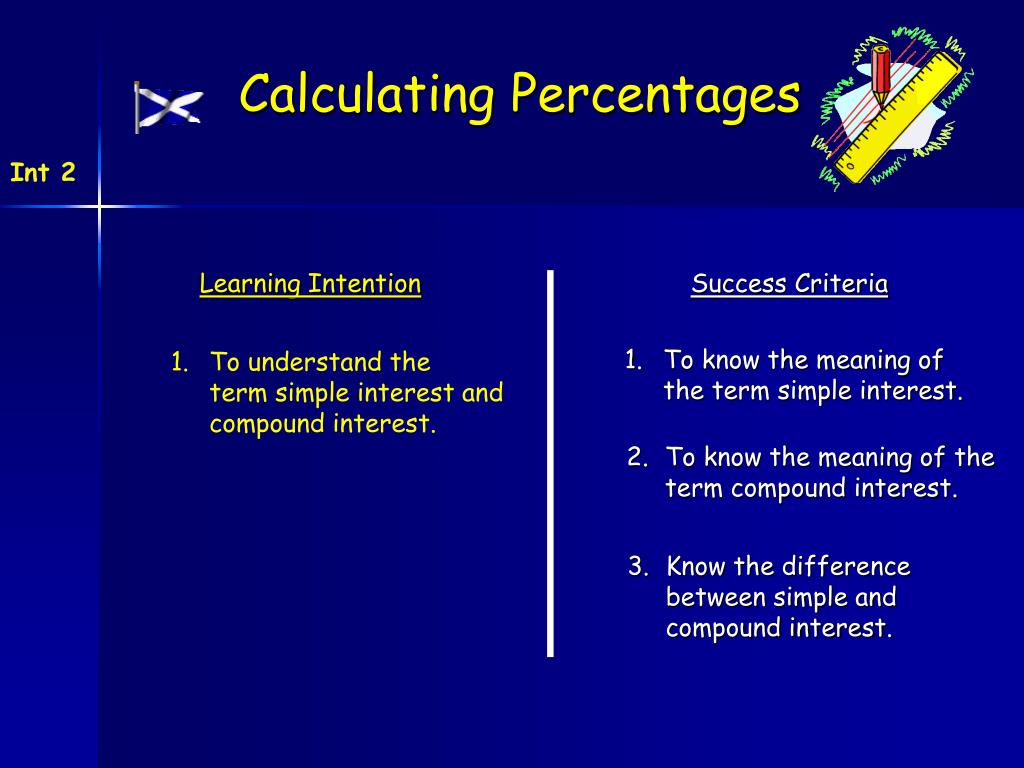 Calculating Percentages

Int 2

Learning Intention

1. To understand the term simple interest and compound interest.

Success Criteria

1. To know the meaning of the term simple interest.

2. To know the meaning of the term compound interest.

3. Know the difference between simple and compound interest.